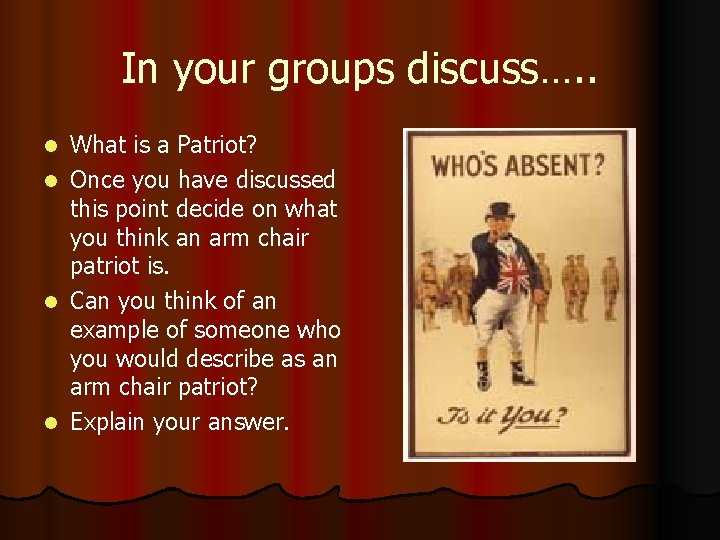 In your groups discuss…..

- What is a Patriot?
- Once you have discussed this point decide on what you think an arm chair patriot is.
- Can you think of an example of someone who you would describe as an arm chair patriot?
- Explain your answer.

WHO'S ABSENT?

Is it You?